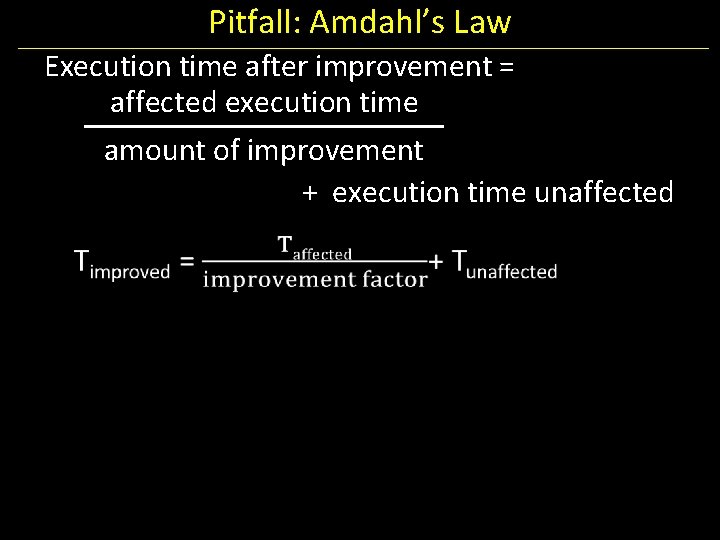 Pitfall: Amdahl's Law

Execution time after improvement = $\frac{\text{affected execution time}}{\text{amount of improvement}}$ + execution time unaffected

$T_{improved} = \frac{T_{affected}}{\text{improvement factor}} + T_{unaffected}$